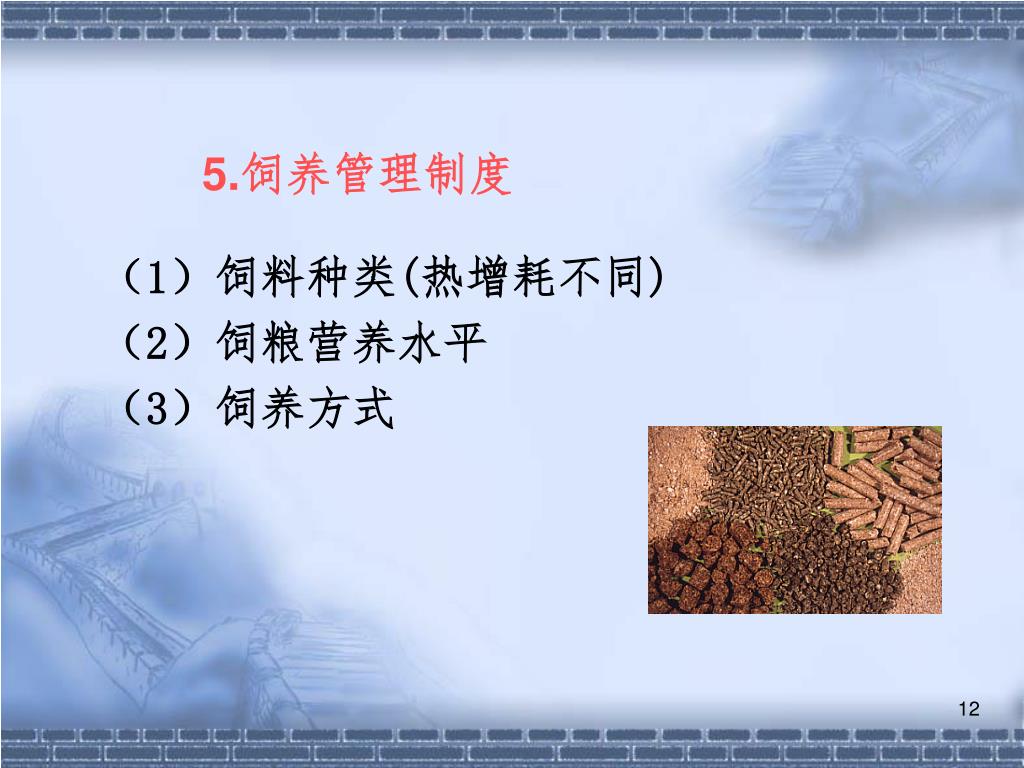 5.饲养管理制度

（1）饲料种类(热增耗不同)
（2）饲粮营养水平
（3）饲养方式

12